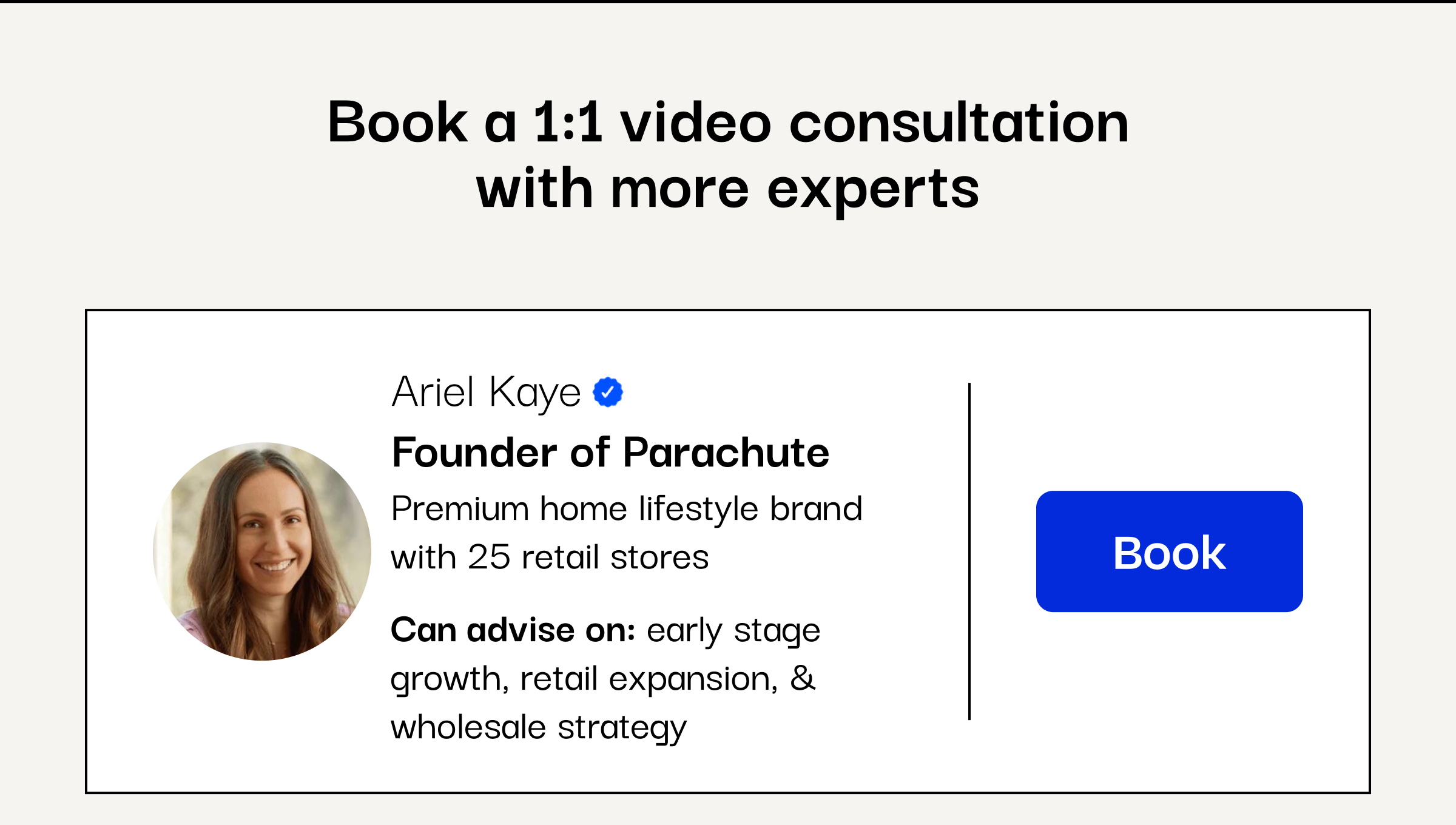 Book a 1:1 video consultation with more experts

Ariel Kaye

Founder of Parachute

Premium home lifestyle brand with 25 retail stores

Can advise on: early stage growth, retail expansion, & wholesale strategy

Book